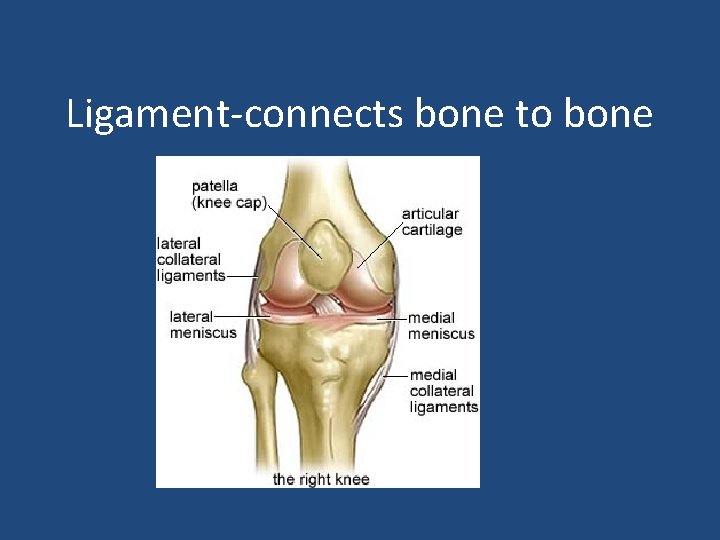 Ligament-connects bone to bone

patella (knee cap)

articular cartilage

lateral collateral ligaments

lateral meniscus

medial meniscus

medial collateral ligaments

the right knee